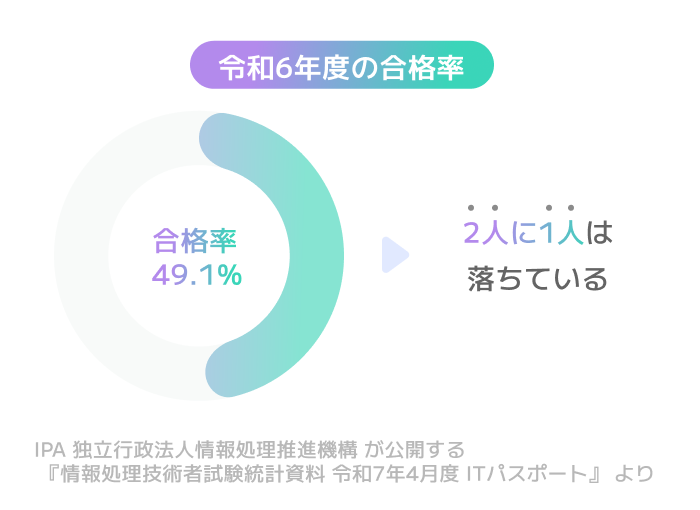 令和6年度の合格率

合格率
49.1%

2人に1人は
落ちている

IPA 独立行政法人情報処理推進機構 が公開する
『情報処理技術者試験統計資料 令和7年4月度 ITパスポート』 より